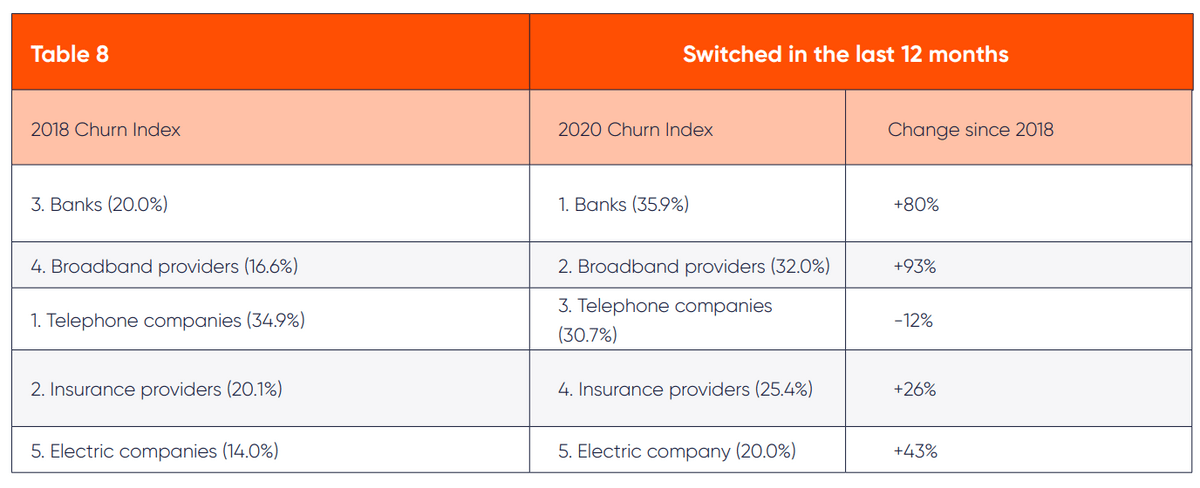 | Table 8 | Switched in the last 12 months | |
|---|---|---|
| 2018 Churn Index | 2020 Churn Index | Change since 2018 |
| 3. Banks (20.0%) | 1. Banks (35.9%) | +80% |
| 4. Broadband providers (16.6%) | 2. Broadband providers (32.0%) | +93% |
| 1. Telephone companies (34.9%) | 3. Telephone companies (30.7%) | -12% |
| 2. Insurance providers (20.1%) | 4. Insurance providers (25.4%) | +26% |
| 5. Electric companies (14.0%) | 5. Electric company (20.0%) | +43% |